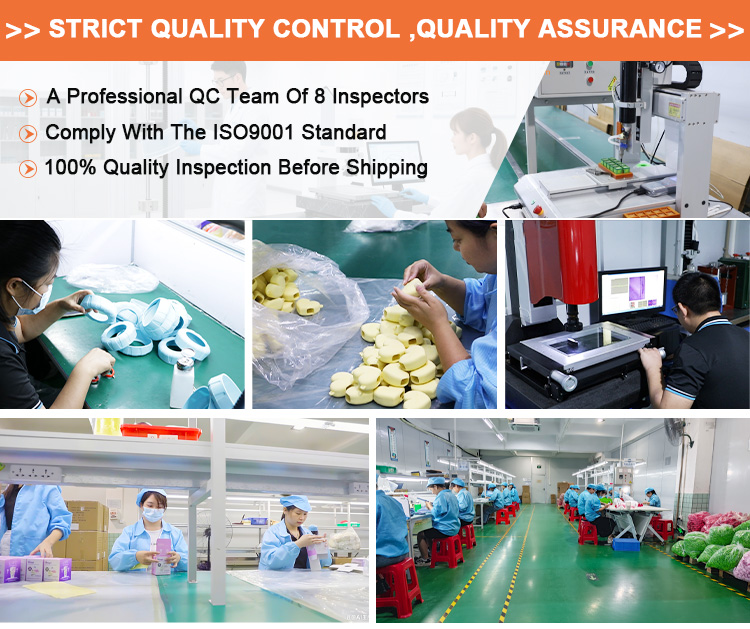 >> STRICT QUALITY CONTROL ,QUALITY ASSURANCE >>

A Professional QC Team Of 8 Inspectors

Comply With The ISO9001 Standard

100% Quality Inspection Before Shipping